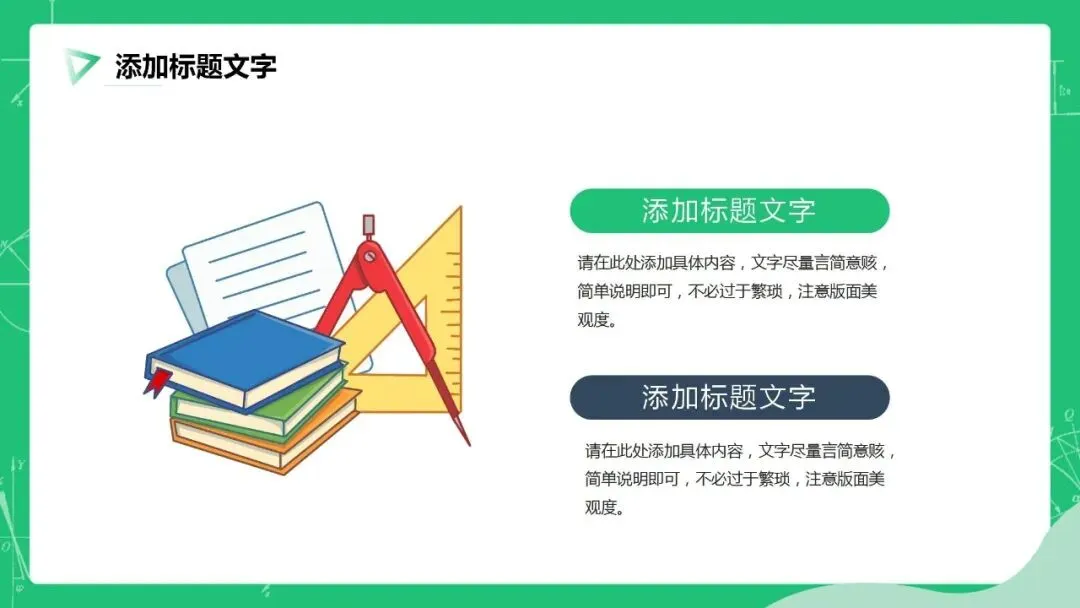 添加标题文字

添加标题文字

请在此处添加具体内容，文字尽量言简意赅，简单说明即可，不必过于繁琐，注意版面美观度。

添加标题文字

请在此处添加具体内容，文字尽量言简意赅，简单说明即可，不必过于繁琐，注意版面美观度。